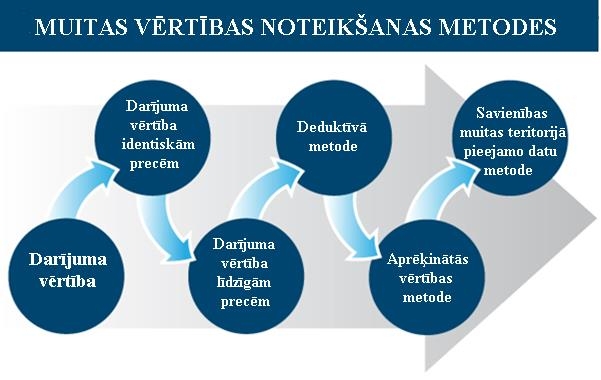 MUITAS VĒRTĪBAS NOTEIKŠANAS METODES

Darījuma vērtība

Darījuma vērtība identiskām precēm

Darījuma vērtība līdzīgām precēm

Deduktīvā metode

Aprēķinātās vērtības metode

Savienības muitas teritorijā pieejamo datu metode